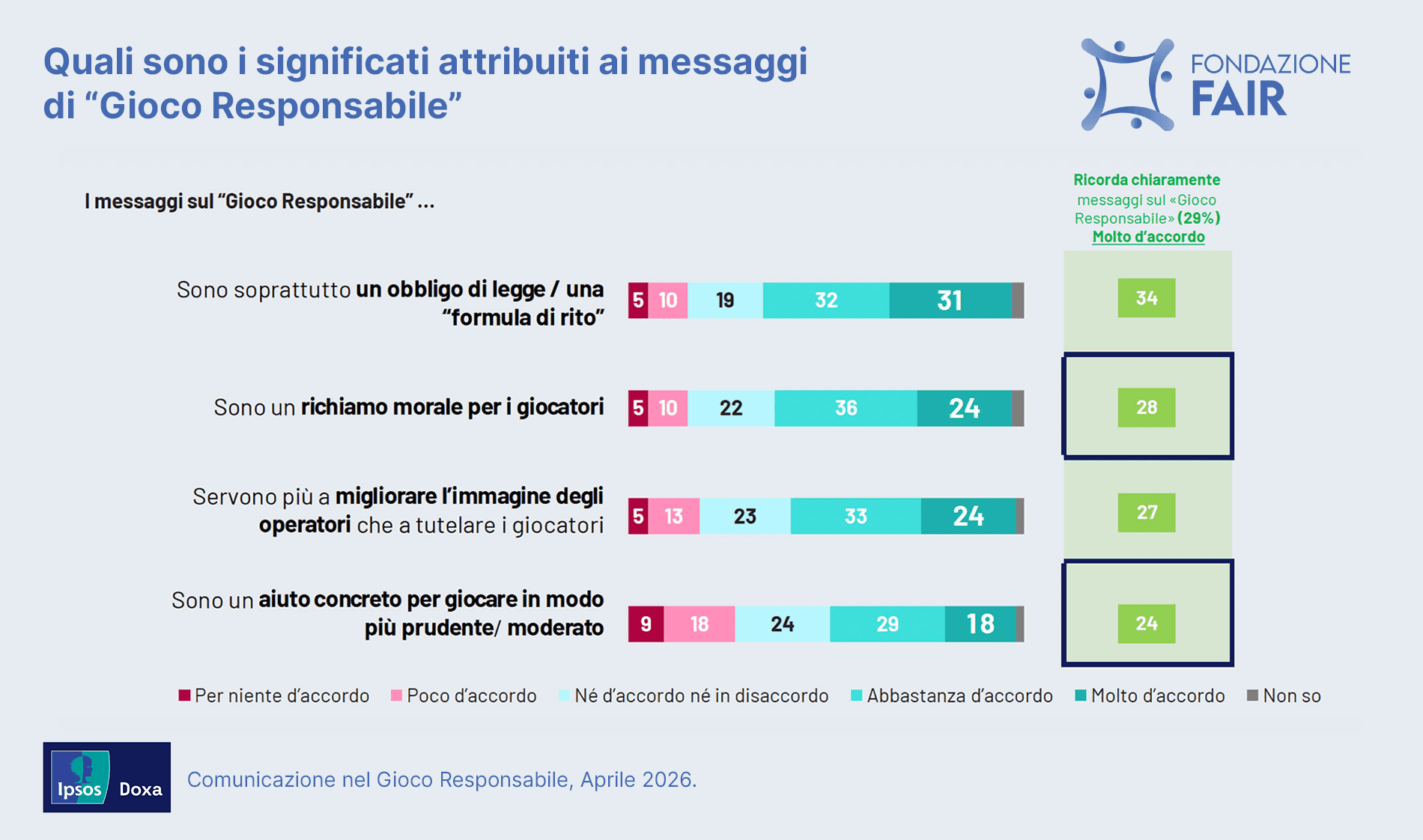 Quali sono i significati attribuiti ai messaggi di “Gioco Responsabile”

FONDAZIONE FAIR

I messaggi sul “Gioco Responsabile” ...

Ricorda chiaramente messaggi sul «Gioco Responsabile» (29%) Molto d’accordo

Sono soprattutto un obbligo di legge / una “formula di rito” 5 10 19 32 31 34

Sono un richiamo morale per i giocatori 5 10 22 36 24 28

Servono più a migliorare l’immagine degli operatori che a tutelare i giocatori 5 13 23 33 24 27

Sono un aiuto concreto per giocare in modo più prudente/ moderato 9 18 24 29 18 24

Per niente d’accordo  Poco d’accordo  Né d’accordo né in disaccordo  Abbastanza d’accordo  Molto d’accordo  Non so

Ipsos Doxa

Comunicazione nel Gioco Responsabile, Aprile 2026.